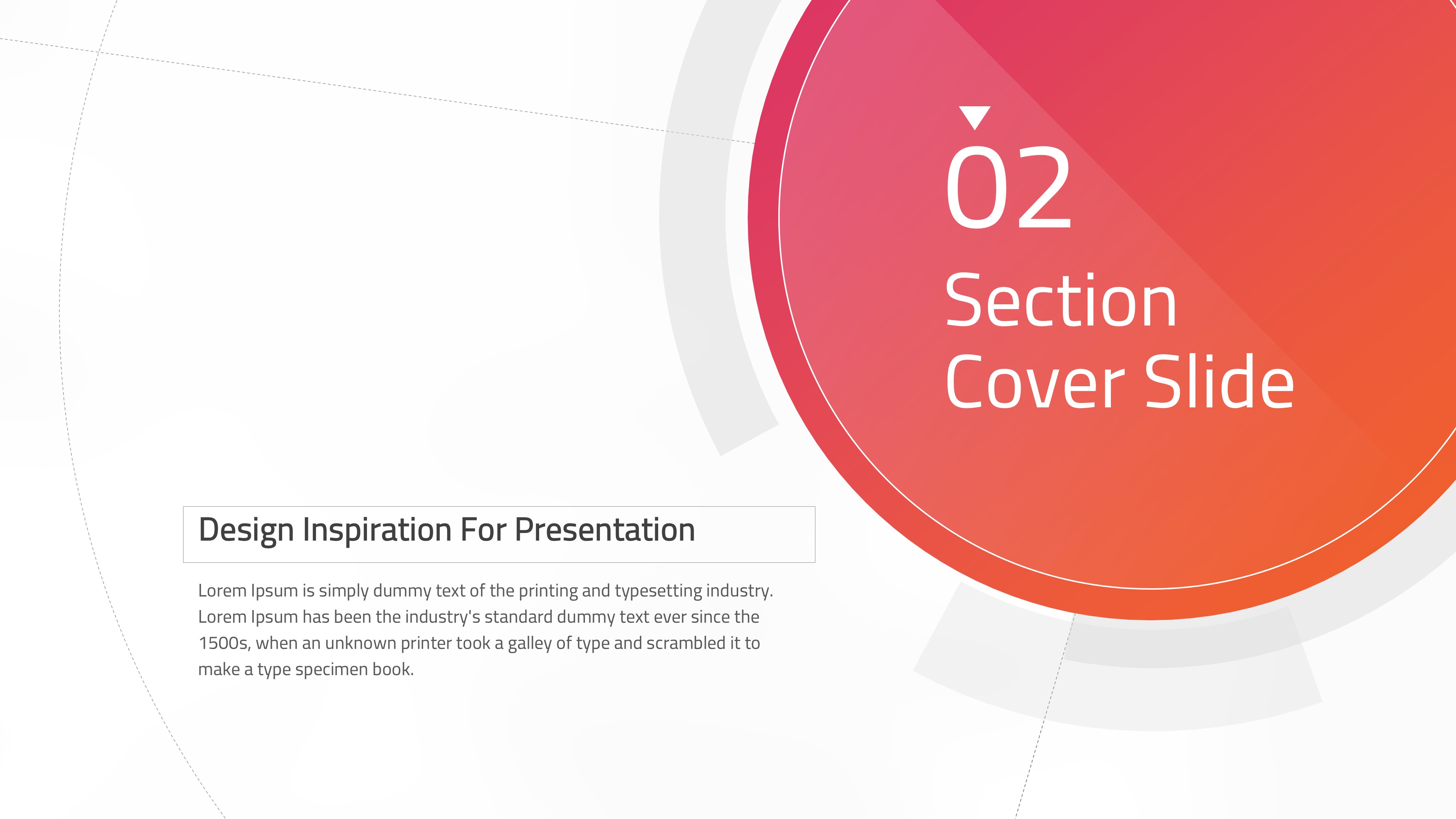 02

Section
Cover Slide

Design Inspiration For Presentation

Lorem Ipsum is simply dummy text of the printing and typesetting industry. Lorem Ipsum has been the industry's standard dummy text ever since the 1500s, when an unknown printer took a galley of type and scrambled it to make a type specimen book.